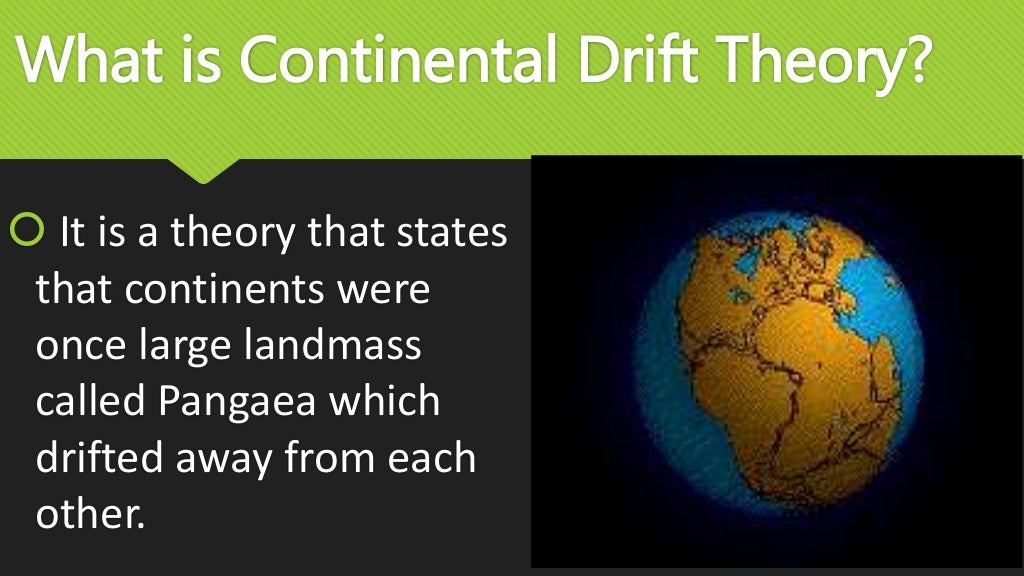 What is Continental Drift Theory?

It is a theory that states that continents were once large landmass called Pangaea which drifted away from each other.